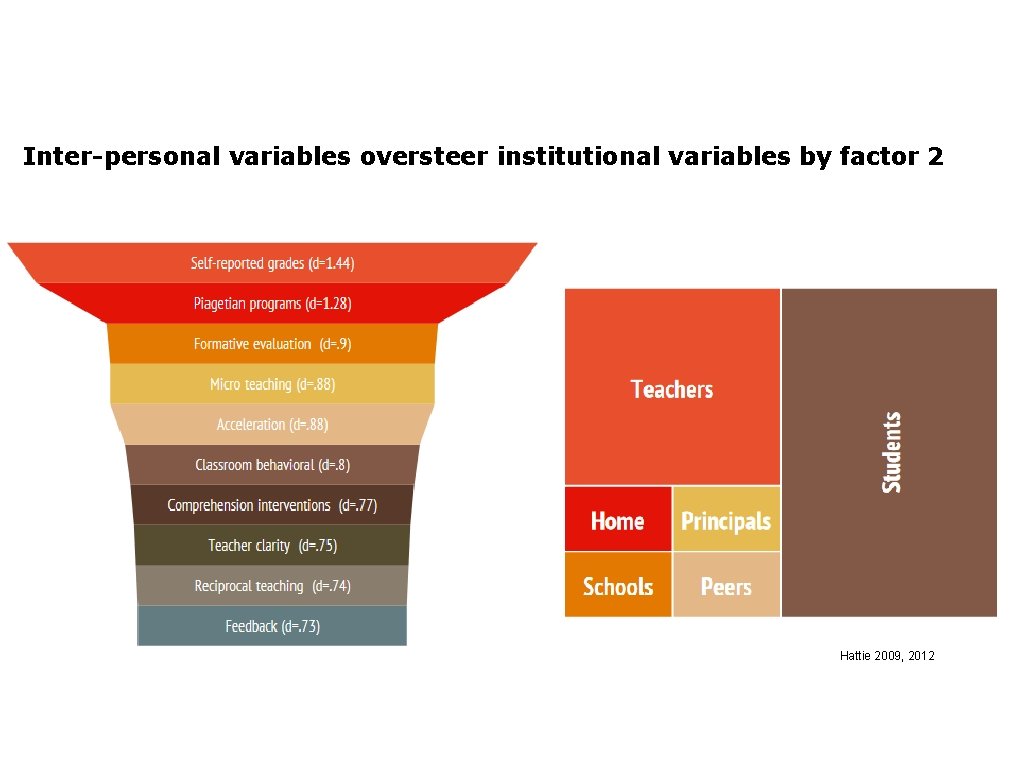 Inter-personal variables oversteer institutional variables by factor 2

Self-reported grades (d=1.44)
Piagetian programs (d=1.28)
Formative evaluation (d=.9)
Micro teaching (d=.88)
Acceleration (d=.88)
Classroom behavioral (d=.8)
Comprehension interventions (d=.77)
Teacher clarity (d=.75)
Reciprocal teaching (d=.74)
Feedback (d=.73)

Teachers
Students
Home
Principals
Schools
Peers

Hattie 2009, 2012